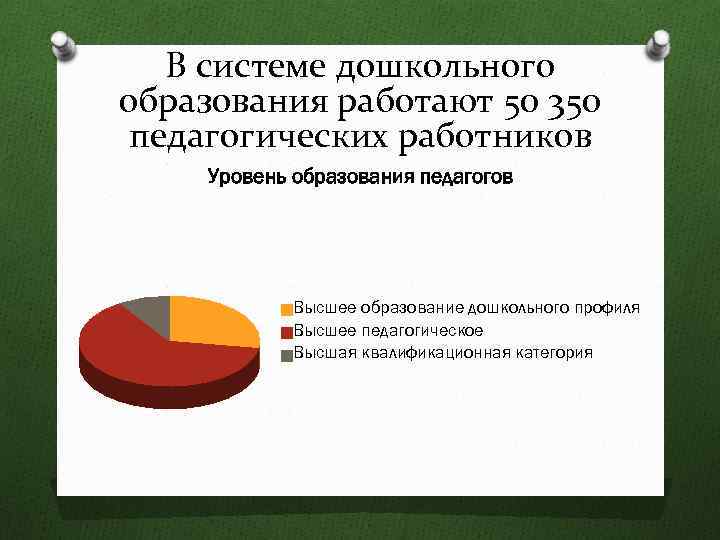 В системе дошкольного образования работают 50 350 педагогических работников

Уровень образования педагогов

Высшее образование дошкольного профиля
Высшее педагогическое
Высшая квалификационная категория